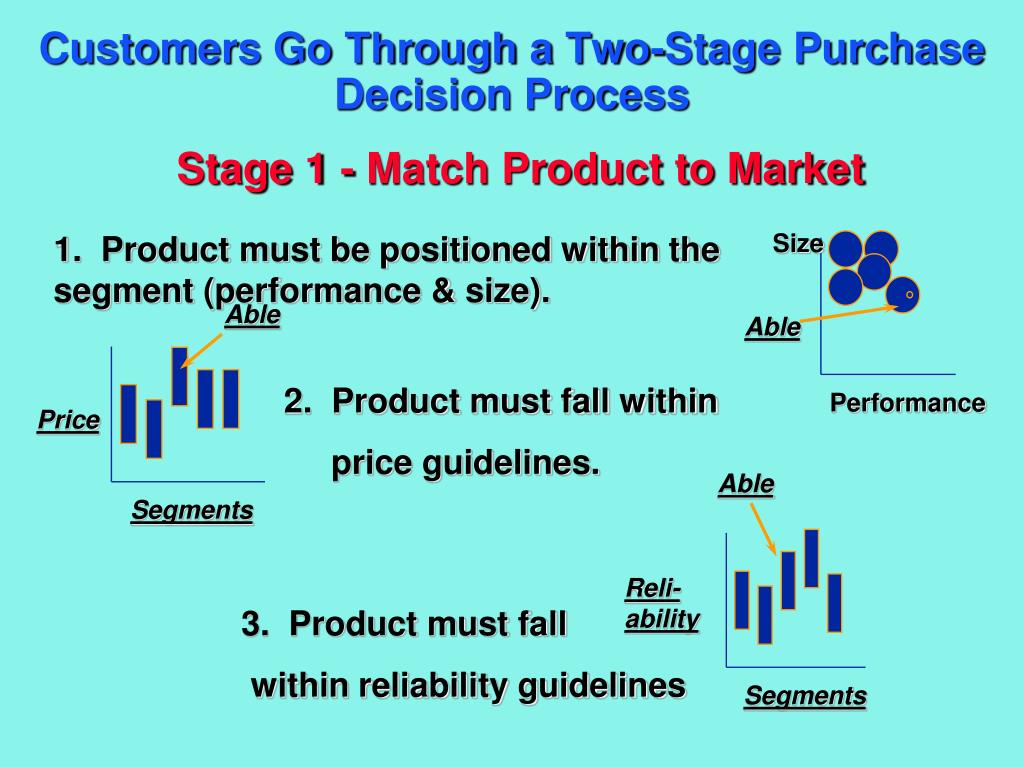 Customers Go Through a Two-Stage Purchase Decision Process

Stage 1 - Match Product to Market

1. Product must be positioned within the segment (performance & size).

Size

Able

Performance

Able

Price

Segments

2. Product must fall within price guidelines.

Able

Reli-ability

Segments

3. Product must fall within reliability guidelines